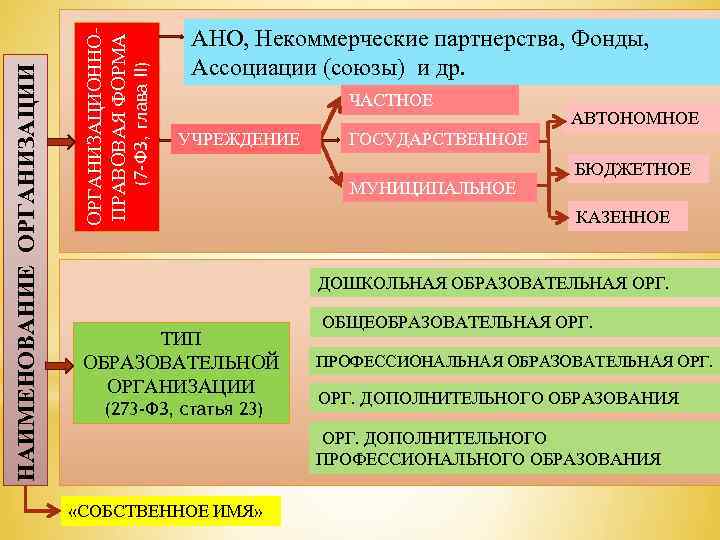 НАИМЕНОВАНИЕ ОРГАНИЗАЦИИ

ОРГАНИЗАЦИОННО-ПРАВОВАЯ ФОРМА (7-ФЗ, глава II)

АНО, Некоммерческие партнерства, Фонды, Ассоциации (союзы) и др.

УЧРЕЖДЕНИЕ

ЧАСТНОЕ

ГОСУДАРСТВЕННОЕ

МУНИЦИПАЛЬНОЕ

АВТОНОМНОЕ

БЮДЖЕТНОЕ

КАЗЕННОЕ

ТИП ОБРАЗОВАТЕЛЬНОЙ ОРГАНИЗАЦИИ (273-ФЗ, статья 23)

ДОШКОЛЬНАЯ ОБРАЗОВАТЕЛЬНАЯ ОРГ.

ОБЩЕОБРАЗОВАТЕЛЬНАЯ ОРГ.

ПРОФЕССИОНАЛЬНАЯ ОБРАЗОВАТЕЛЬНАЯ ОРГ.

ОРГ. ДОПОЛНИТЕЛЬНОГО ОБРАЗОВАНИЯ

ОРГ. ДОПОЛНИТЕЛЬНОГО ПРОФЕССИОНАЛЬНОГО ОБРАЗОВАНИЯ

«СОБСТВЕННОЕ ИМЯ»